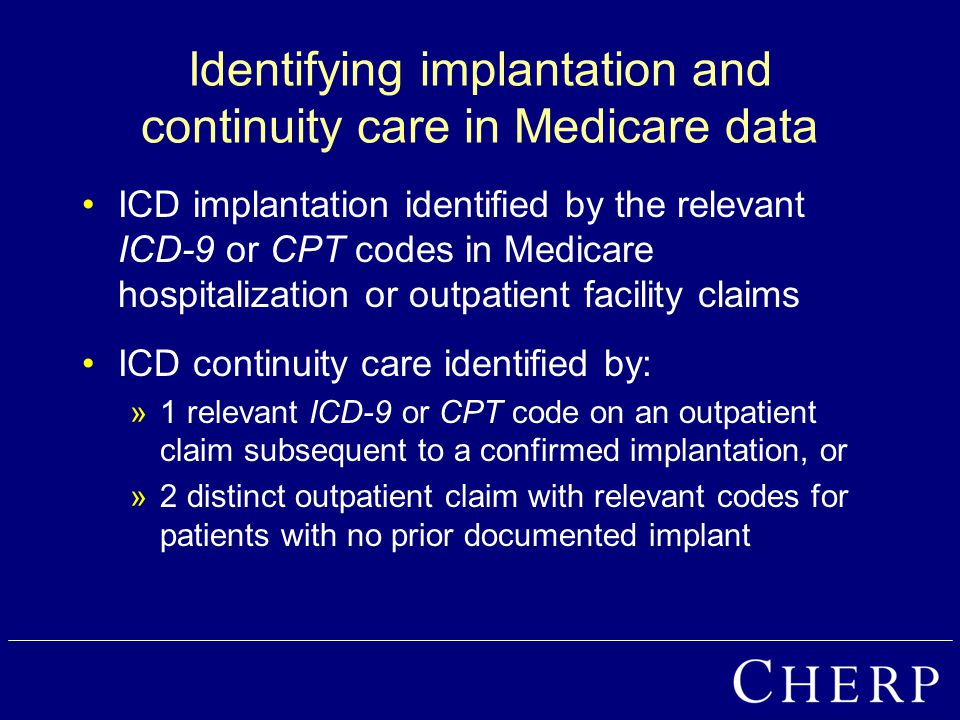 Identifying implantation and continuity care in Medicare data

• ICD implantation identified by the relevant ICD-9 or CPT codes in Medicare hospitalization or outpatient facility claims

• ICD continuity care identified by:
» 1 relevant ICD-9 or CPT code on an outpatient claim subsequent to a confirmed implantation, or
» 2 distinct outpatient claim with relevant codes for patients with no prior documented implant

CHERP